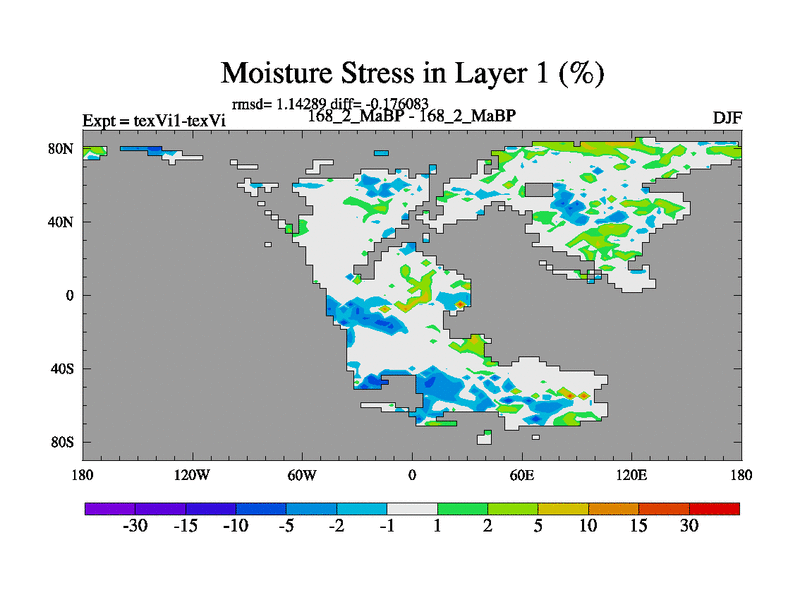 Moisture Stress in Layer 1 (%)

rmsd= 1.14289 diff= -0.176083
Expt = texVi1-texVi
168_2_MaBP - 168_2_MaBP
DJF

80N
40N
0
40S
80S

180
120W
60W
0
60E
120E
180

-30
-15
-10
-5
-2
-1
1
2
5
10
15
30